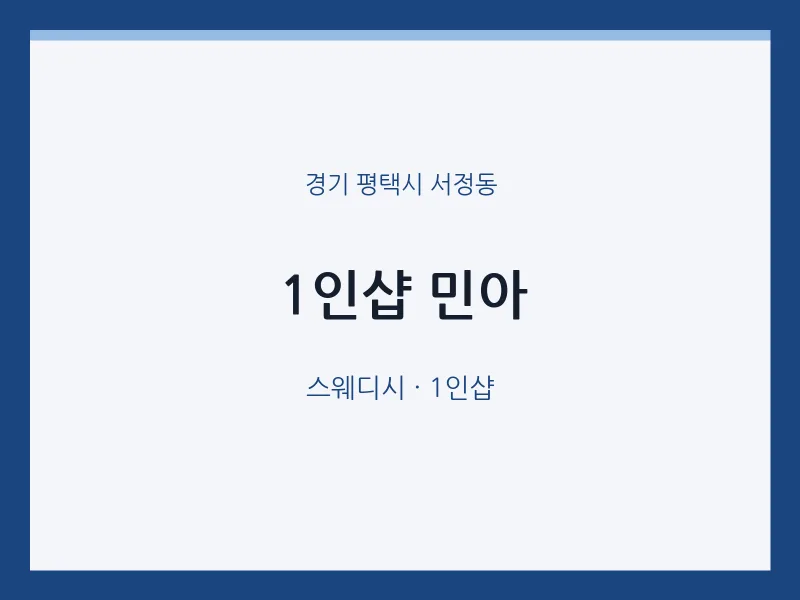 경기 평택시 서정동

1인샵 민아

스웨디시 · 1인샵